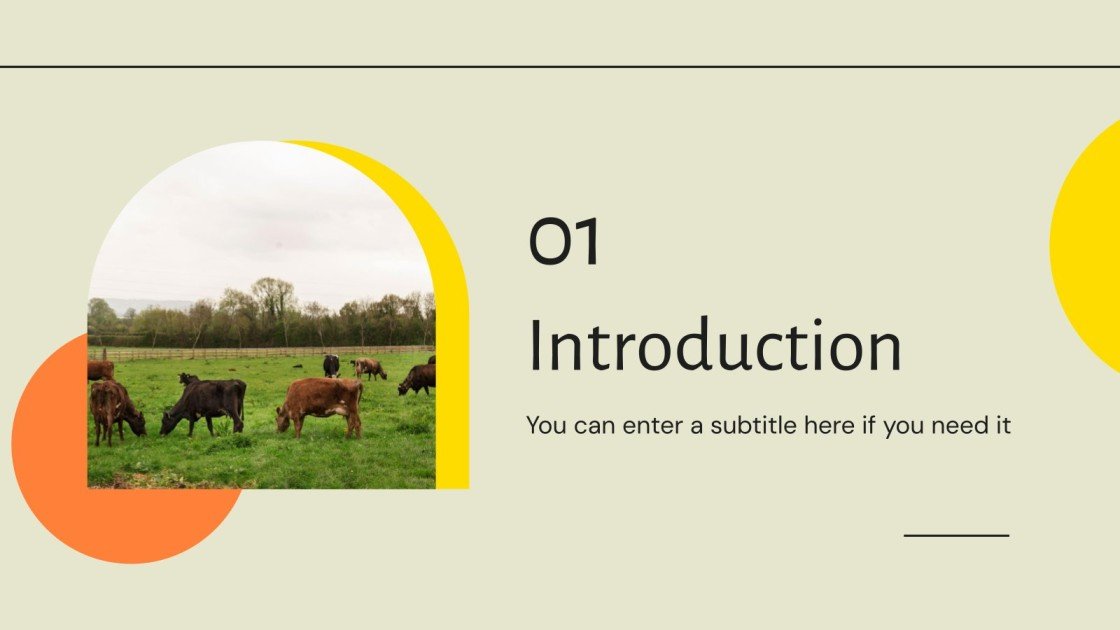 01

Introduction

You can enter a subtitle here if you need it